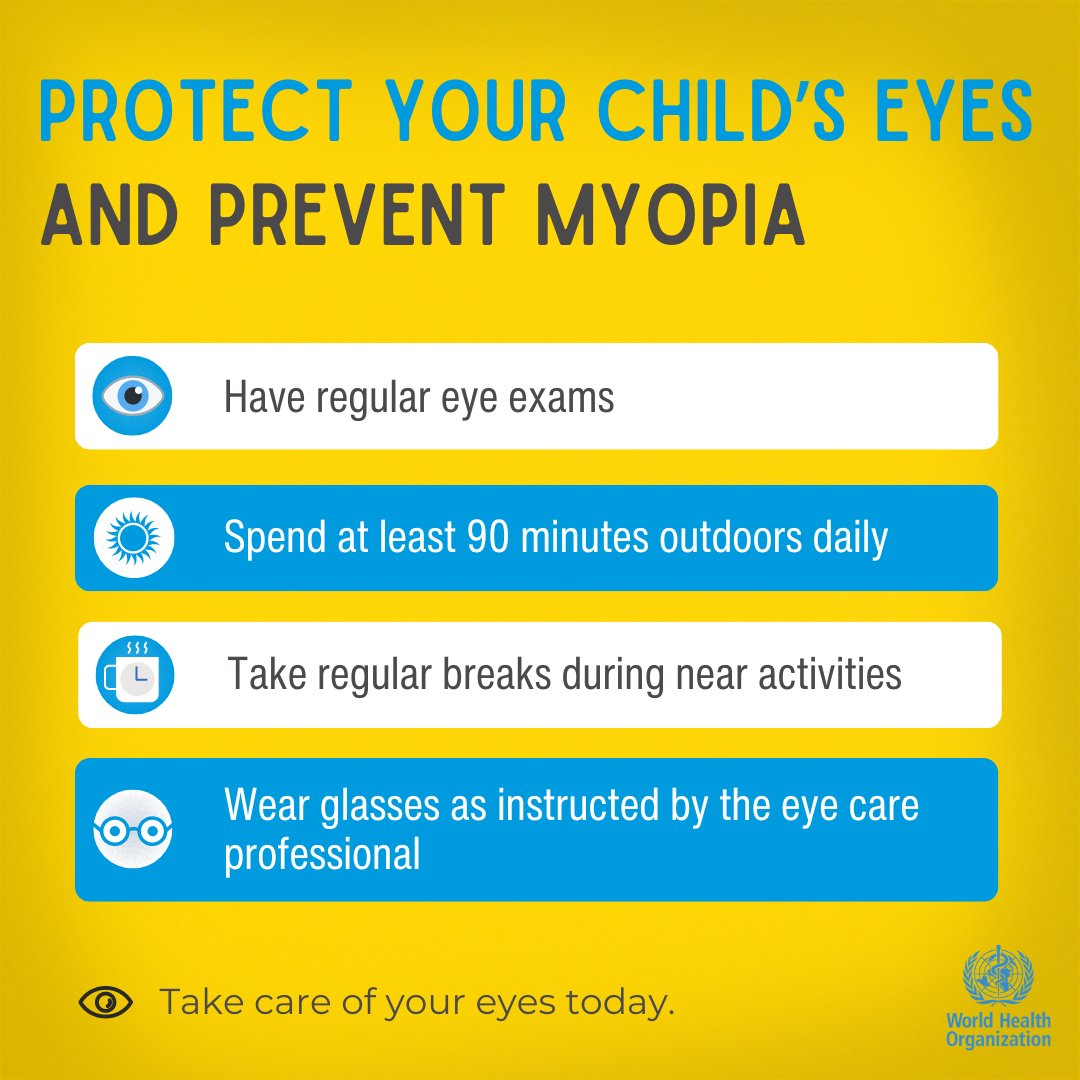 PROTECT YOUR CHILD'S EYES
AND PREVENT MYOPIA

Have regular eye exams

Spend at least 90 minutes outdoors daily

Take regular breaks during near activities

Wear glasses as instructed by the eye care professional

Take care of your eyes today.

World Health Organization